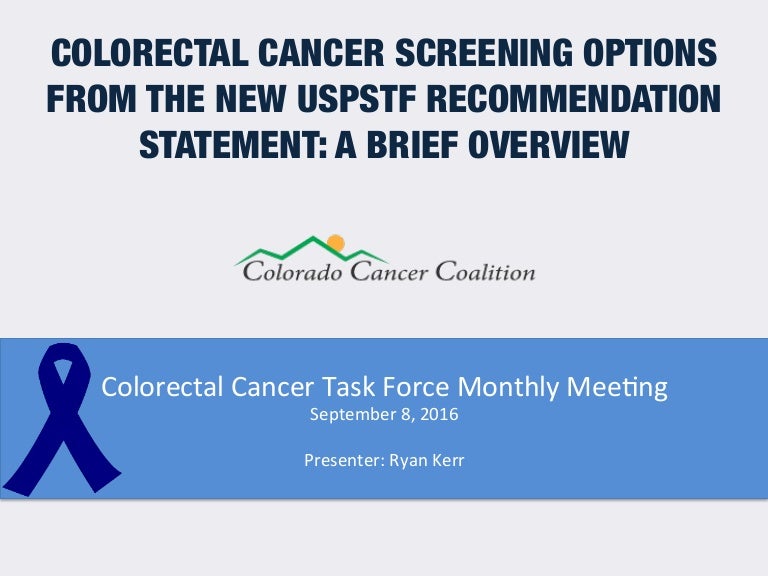 COLORECTAL CANCER SCREENING OPTIONS FROM THE NEW USPSTF RECOMMENDATION STATEMENT: A BRIEF OVERVIEW

Colorado Cancer Coalition

Colorectal Cancer Task Force Monthly Meeting
September 8, 2016

Presenter: Ryan Kerr